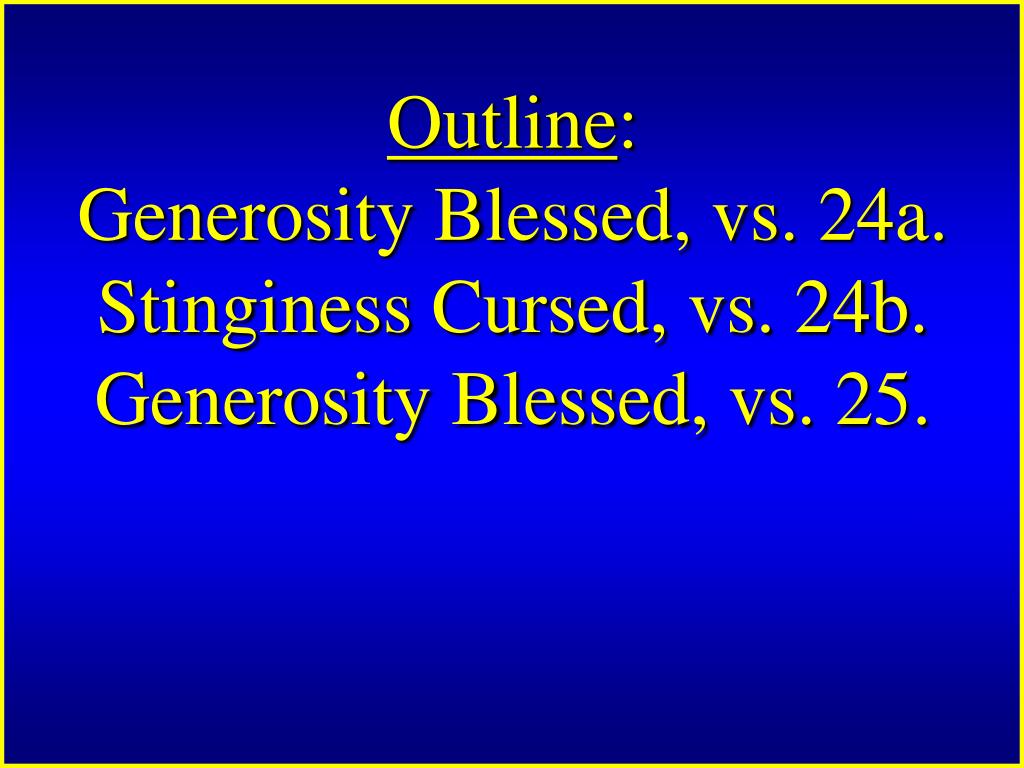 Outline:
Generosity Blessed, vs. 24a.
Stinginess Cursed, vs. 24b.
Generosity Blessed, vs. 25.